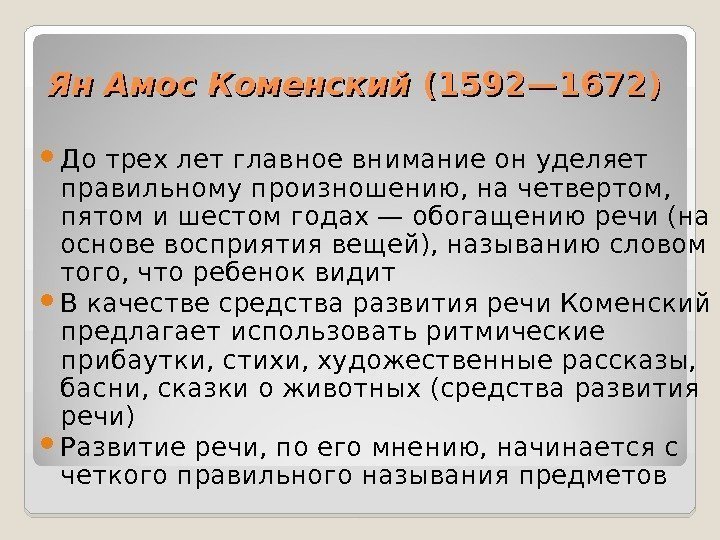 Ян Амос Коменский (1592—1672)

До трех лет главное внимание он уделяет правильному произношению, на четвертом, пятом и шестом годах — обогащению речи (на основе восприятия вещей), называнию словом того, что ребенок видит

В качестве средства развития речи Коменский предлагает использовать ритмические прибаутки, стихи, художественные рассказы, басни, сказки о животных (средства развития речи)

Развитие речи, по его мнению, начинается с четкого правильного называния предметов